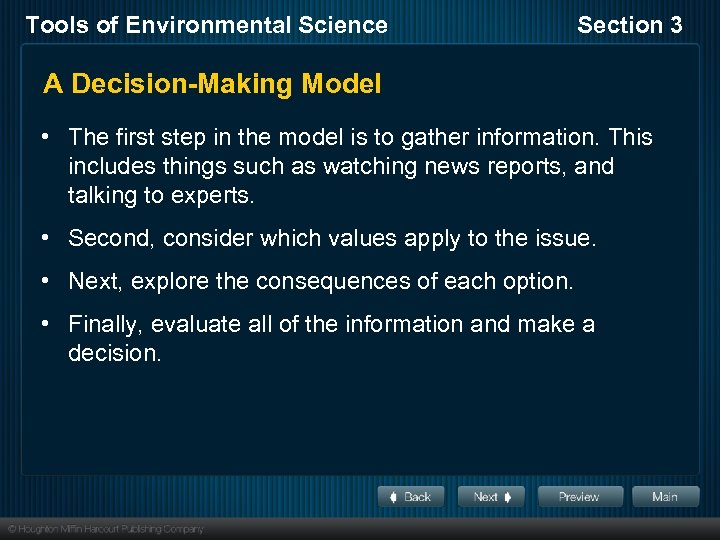 Tools of Environmental Science

Section 3

A Decision-Making Model

• The first step in the model is to gather information. This includes things such as watching news reports, and talking to experts.

• Second, consider which values apply to the issue.

• Next, explore the consequences of each option.

• Finally, evaluate all of the information and make a decision.

Back

Next

Preview

Main

© Houghton Mifflin Harcourt Publishing Company